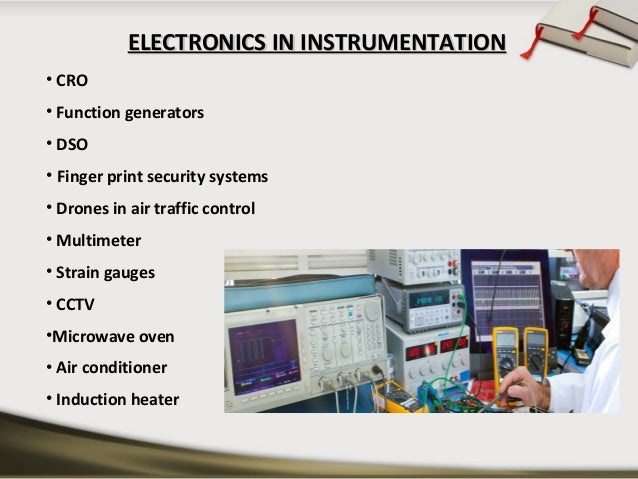 ELECTRONICS IN INSTRUMENTATION

• CRO
• Function generators
• DSO
• Finger print security systems
• Drones in air traffic control
• Multimeter
• Strain gauges
• CCTV
•Microwave oven
• Air conditioner
• Induction heater